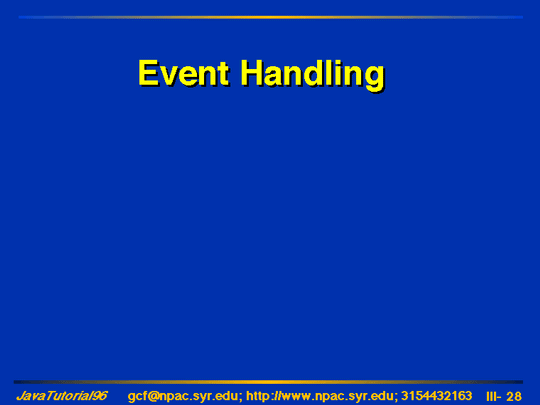 Event Handling

JavaTutorial96 gcf@npac.syr.edu; http://www.npac.syr.edu; 3154432163 III- 28